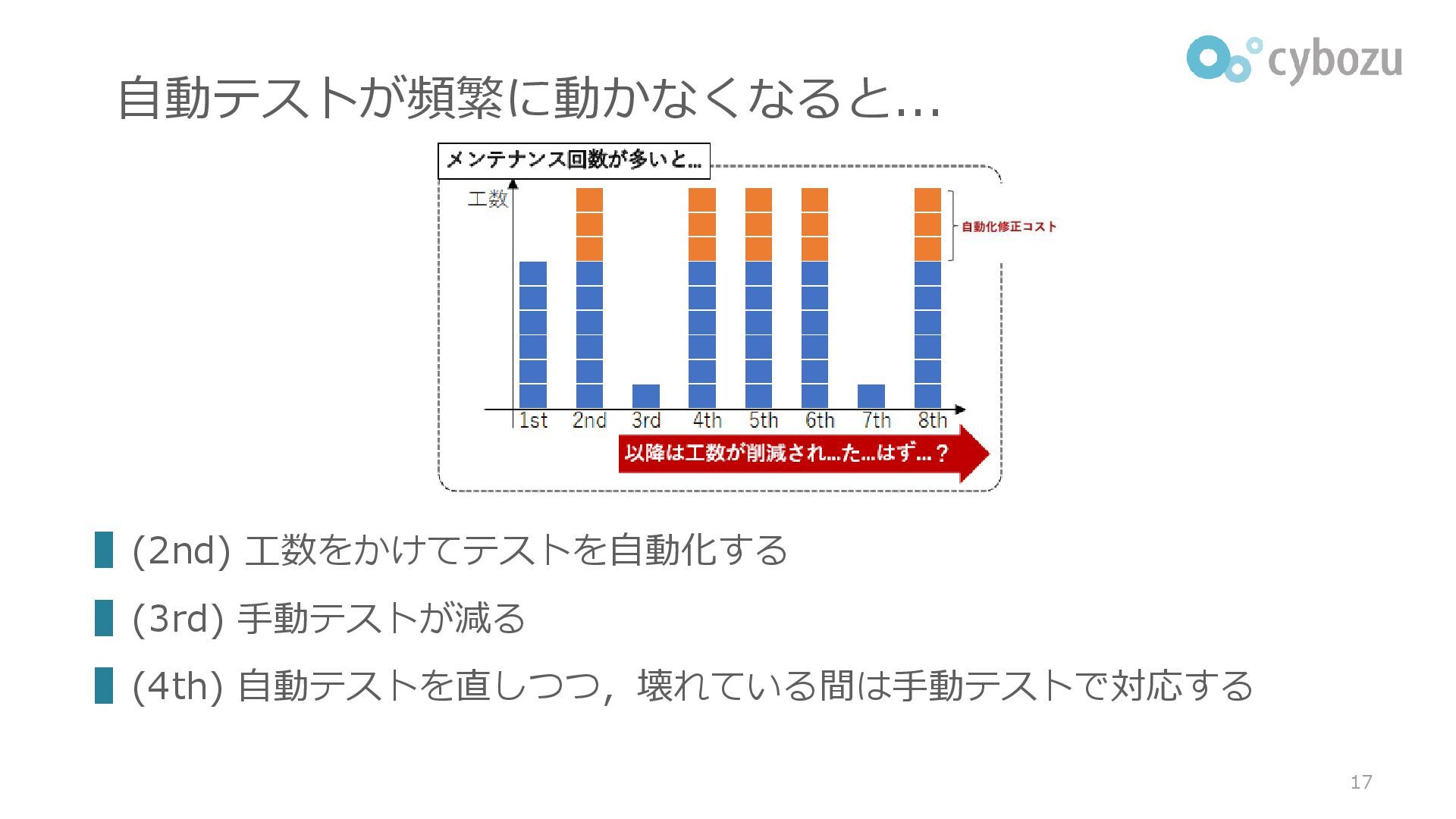 cybozu

自動テストが頻繁に動かなくなると…

メンテナンス回数が多いと…

工数

自動化修正コスト

1st 2nd 3rd 4th 5th 6th 7th 8th

以降は工数が削減され…た…はず…？

(2nd) 工数をかけてテストを自動化する

(3rd) 手動テストが減る

(4th) 自動テストを直しつつ，壊れている間は手動テストで対応する

17